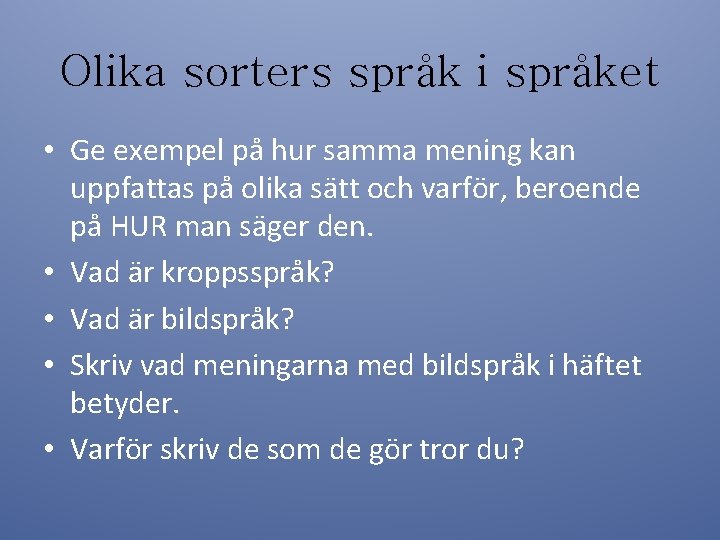 Olika sorters språk i språket

• Ge exempel på hur samma mening kan uppfattas på olika sätt och varför, beroende på HUR man säger den.
• Vad är kroppsspråk?
• Vad är bildspråk?
• Skriv vad meningarna med bildspråk i häftet betyder.
• Varför skriv de som de gör tror du?